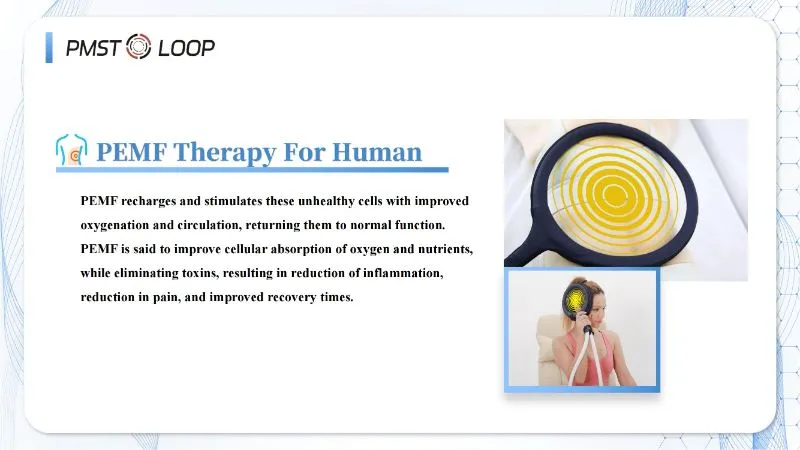 PMST LOOP

PEMF Therapy For Human

PEMF recharges and stimulates these unhealthy cells with improved oxygenation and circulation, returning them to normal function. PEMF is said to improve cellular absorption of oxygen and nutrients, while eliminating toxins, resulting in reduction of inflammation, reduction in pain, and improved recovery times.